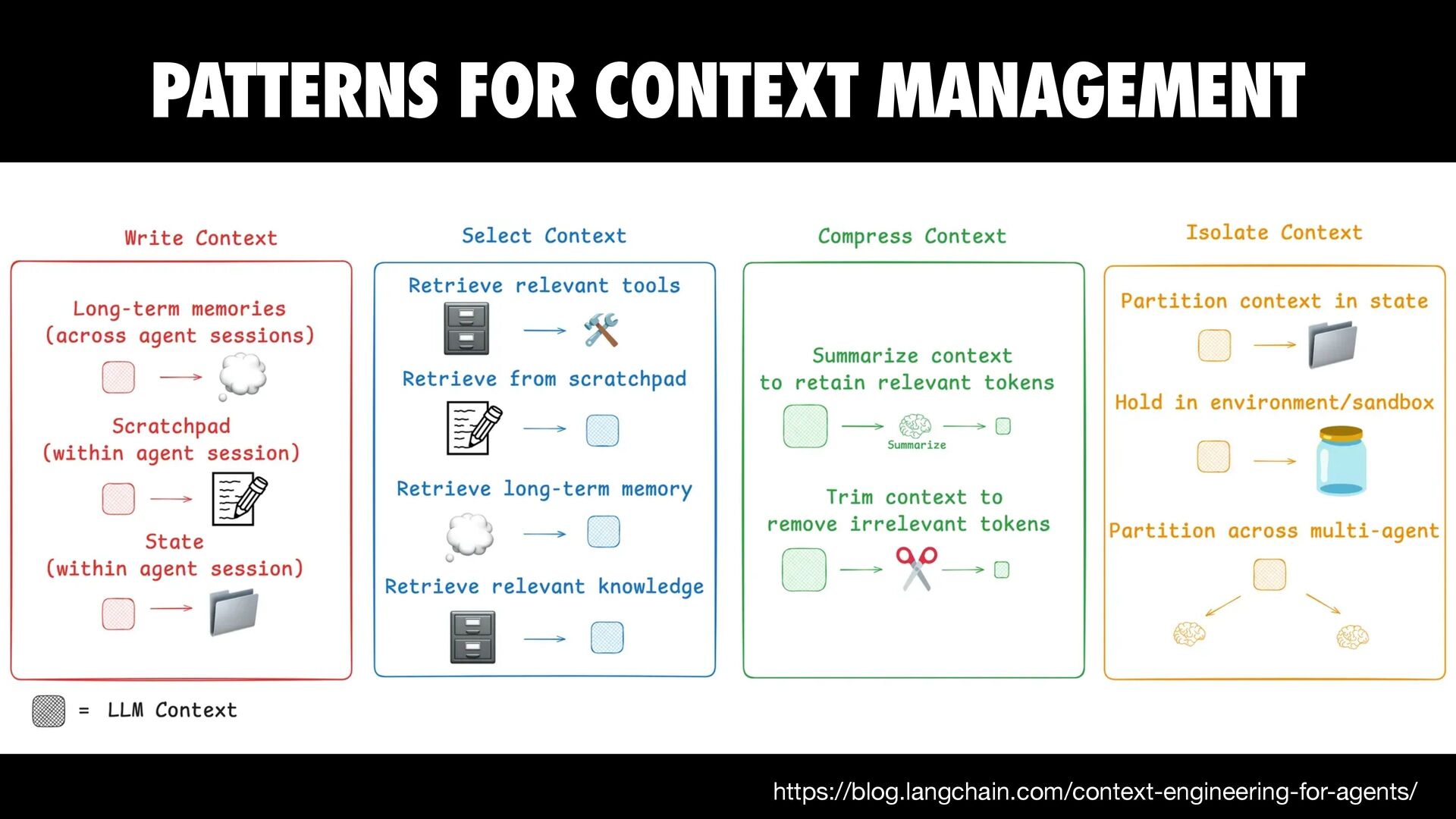 PATTERNS FOR CONTEXT MANAGEMENT

Write Context

Long-term memories (across agent sessions)

Scratchpad (within agent session)

State (within agent session)

Select Context

Retrieve relevant tools

Retrieve from scratchpad

Retrieve long-term memory

Retrieve relevant knowledge

Compress Context

Summarize context to retain relevant tokens

Summarize

Trim context to remove irrelevant tokens

Isolate Context

Partition context in state

Hold in environment/sandbox

Partition across multi-agent

= LLM Context

https://blog.langchain.com/context-engineering-for-agents/